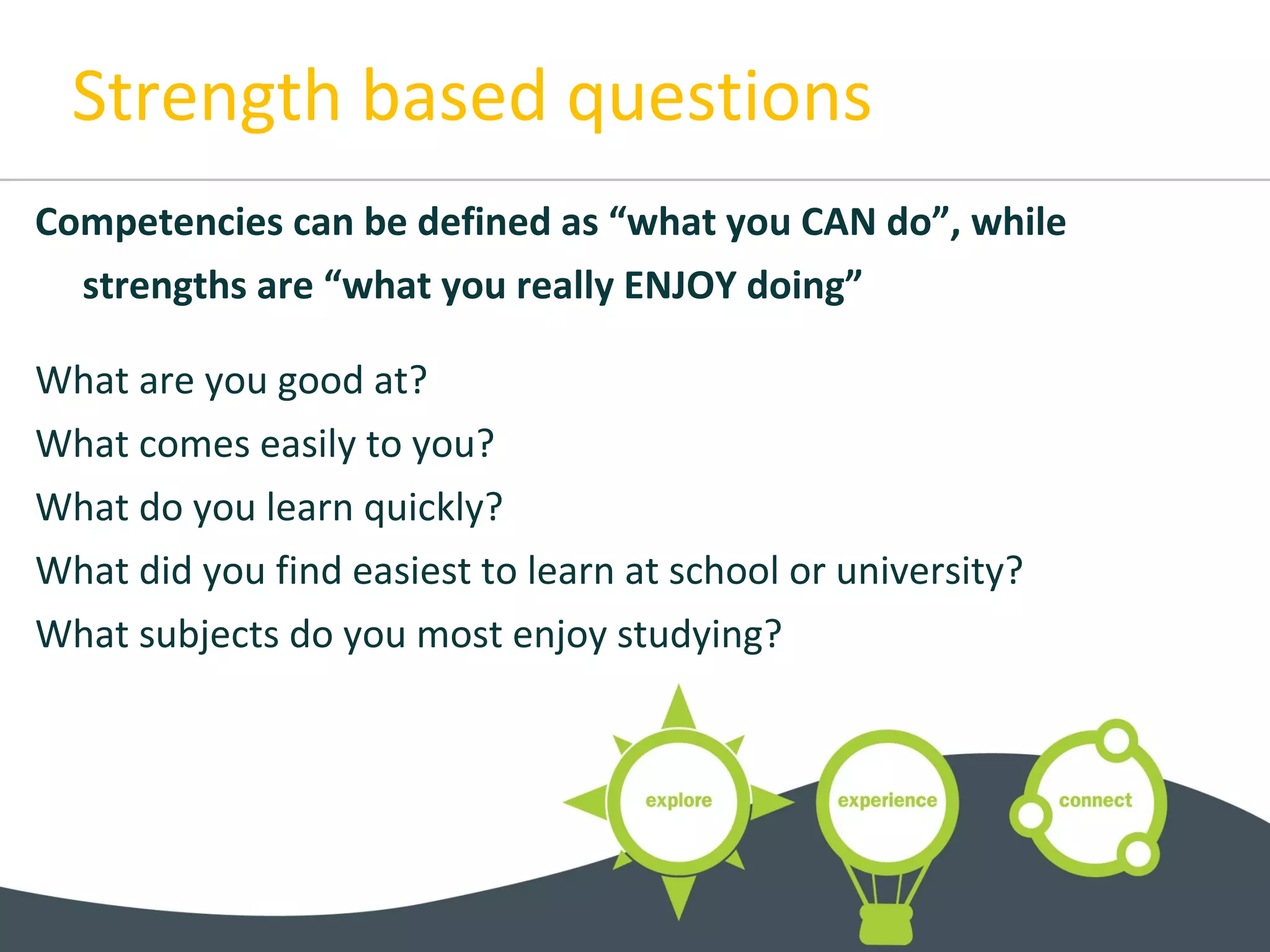 Strength based questions

Competencies can be defined as “what you CAN do”, while strengths are “what you really ENJOY doing”

What are you good at?
What comes easily to you?
What do you learn quickly?
What did you find easiest to learn at school or university?
What subjects do you most enjoy studying?

explore
experience
connect